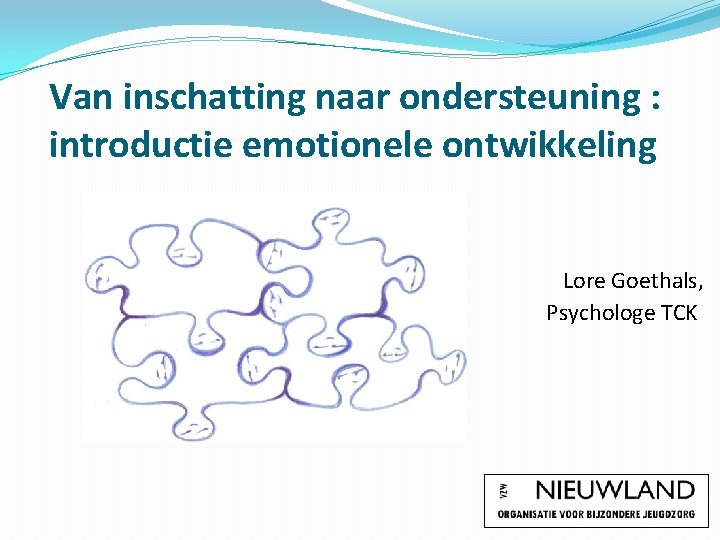 Van inschatting naar ondersteuning : introductie emotionele ontwikkeling

Lore Goethals,
Psychologe TCK

VZW NIEUWLAND
ORGANISATIE VOOR BIJZONDERE JEUGDZORG